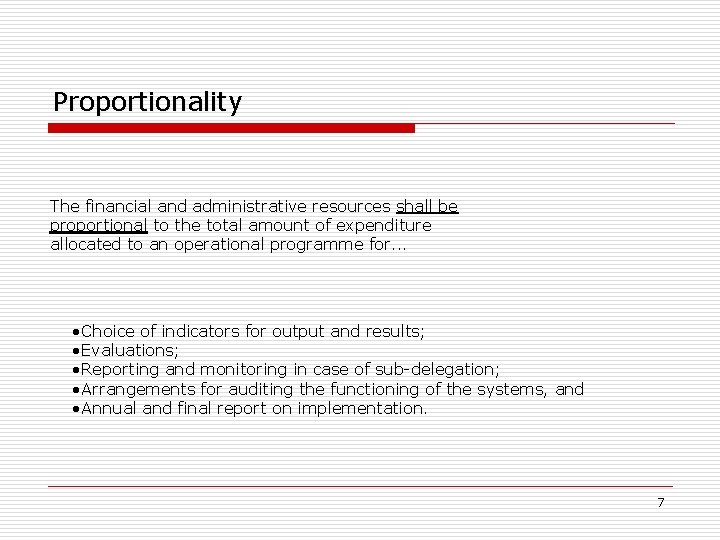 Proportionality

The financial and administrative resources shall be proportional to the total amount of expenditure allocated to an operational programme for…

•Choice of indicators for output and results;
•Evaluations;
•Reporting and monitoring in case of sub-delegation;
•Arrangements for auditing the functioning of the systems, and
•Annual and final report on implementation.

7